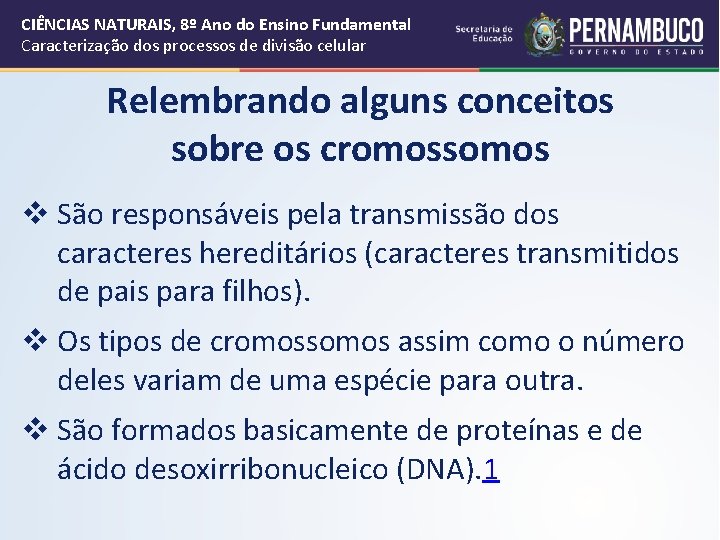 CIÊNCIAS NATURAIS, 8º Ano do Ensino Fundamental
Caracterização dos processos de divisão celular

Secretaria de Educação

PERNAMBUCO
GOVERNO DO ESTADO

Relembrando alguns conceitos sobre os cromossomos

❖ São responsáveis pela transmissão dos caracteres hereditários (caracteres transmitidos de pais para filhos).

❖ Os tipos de cromossomos assim como o número deles variam de uma espécie para outra.

❖ São formados basicamente de proteínas e de ácido desoxirribonucleico (DNA).1